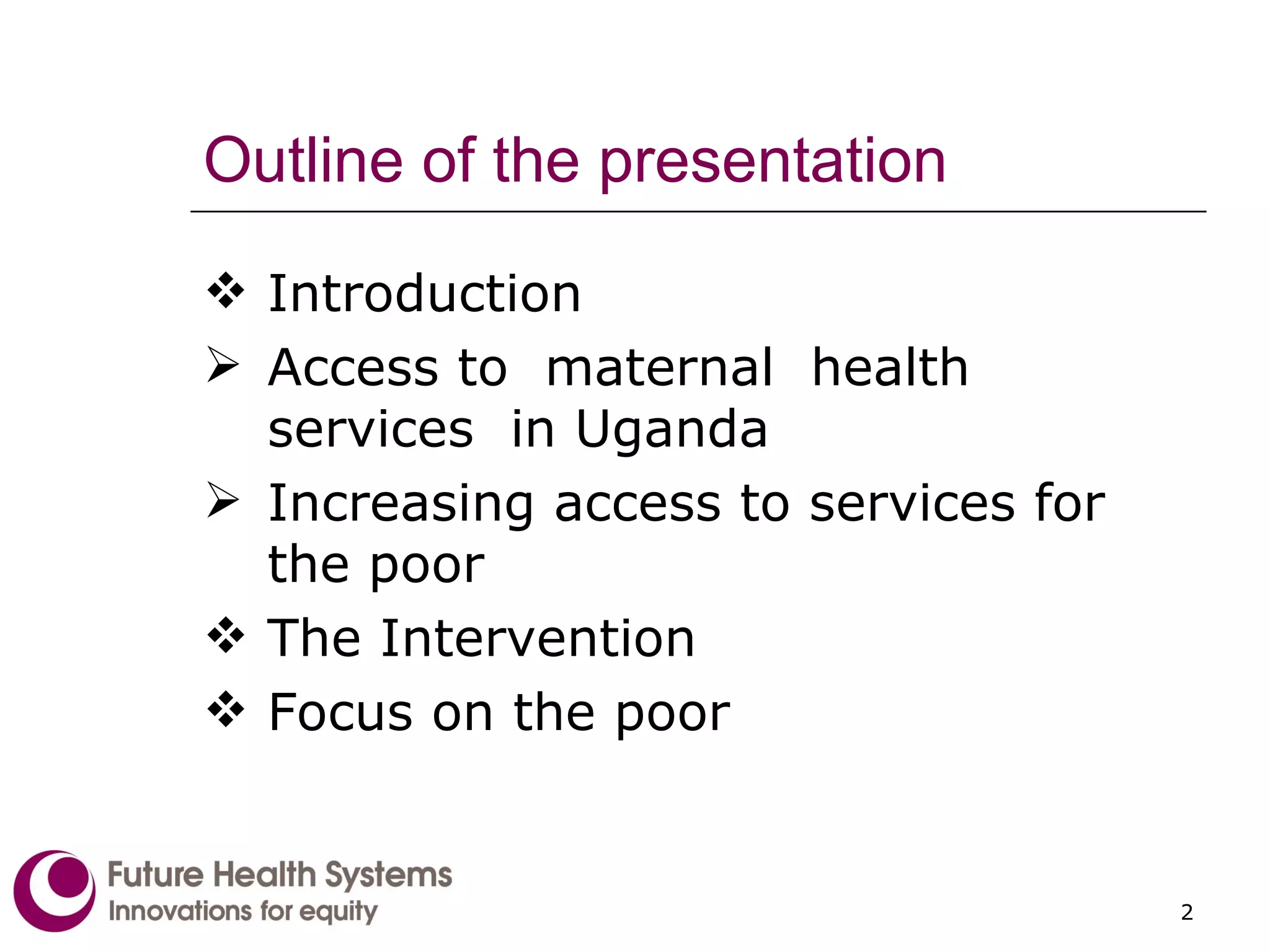 Outline of the presentation

❖ Introduction
➢ Access to maternal health services in Uganda
➢ Increasing access to services for the poor
❖ The Intervention
❖ Focus on the poor

Future Health Systems
Innovations for equity

2